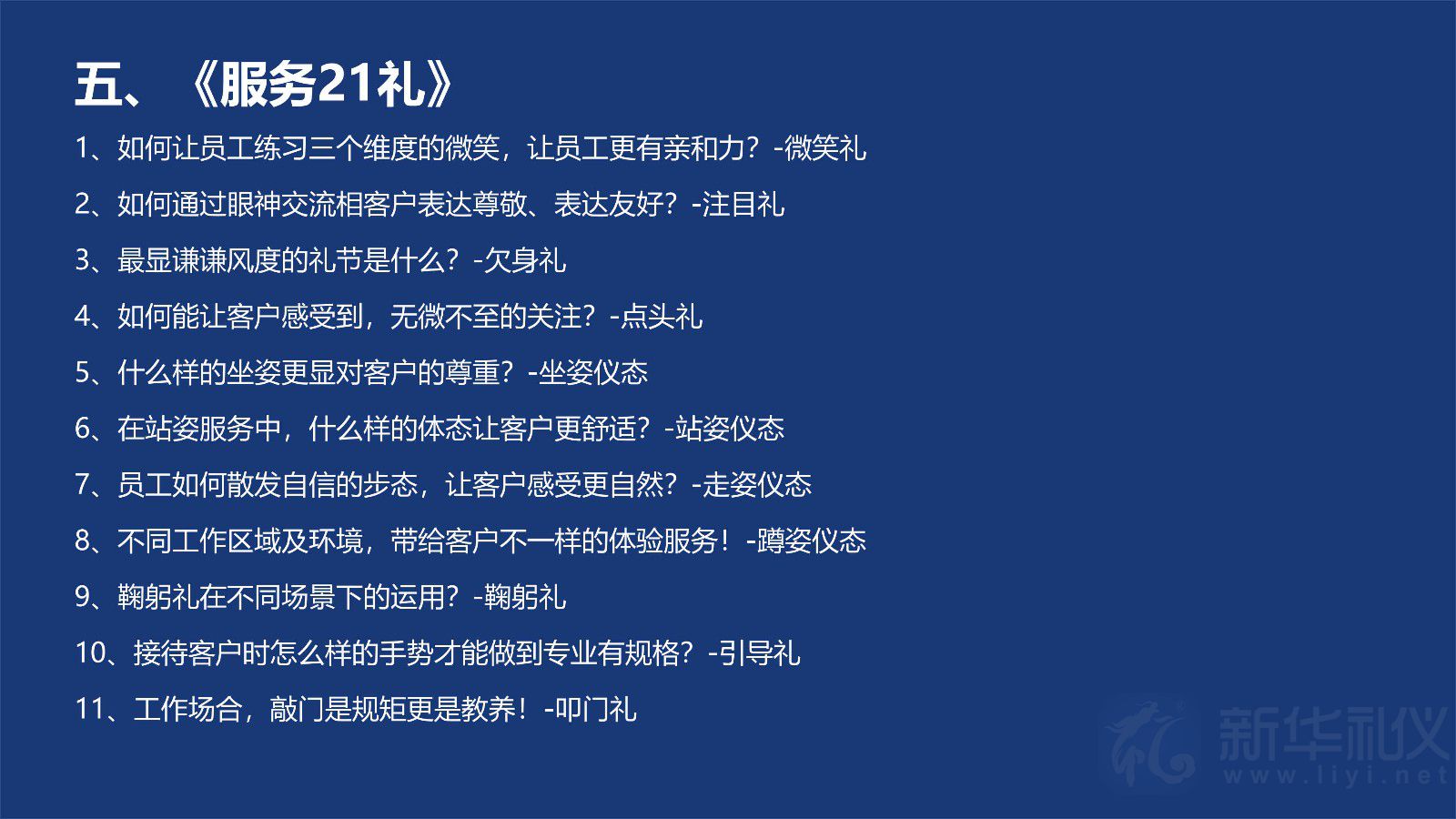 五、《服务21礼》

1、如何让员工练习三个维度的微笑，让员工更有亲和力？-微笑礼

2、如何通过眼神交流相客户表达尊敬、表达友好？-注目礼

3、最显谦谦风度的礼节是什么？-欠身礼

4、如何能让客户感受到，无微不至的关注？-点头礼

5、什么样的坐姿更显对客户的尊重？-坐姿仪态

6、在站姿服务中，什么样的体态让客户更舒适？-站姿仪态

7、员工如何散发自信的步态，让客户感受更自然？-走姿仪态

8、不同工作区域及环境，带给客户不一样的体验服务！-蹲姿仪态

9、鞠躬礼在不同场景下的运用？-鞠躬礼

10、接待客户时怎么样的手势才能做到专业有规格？-引导礼

11、工作场合，敲门是规矩更是教养！-叩门礼

新华礼仪
www.liyi.net